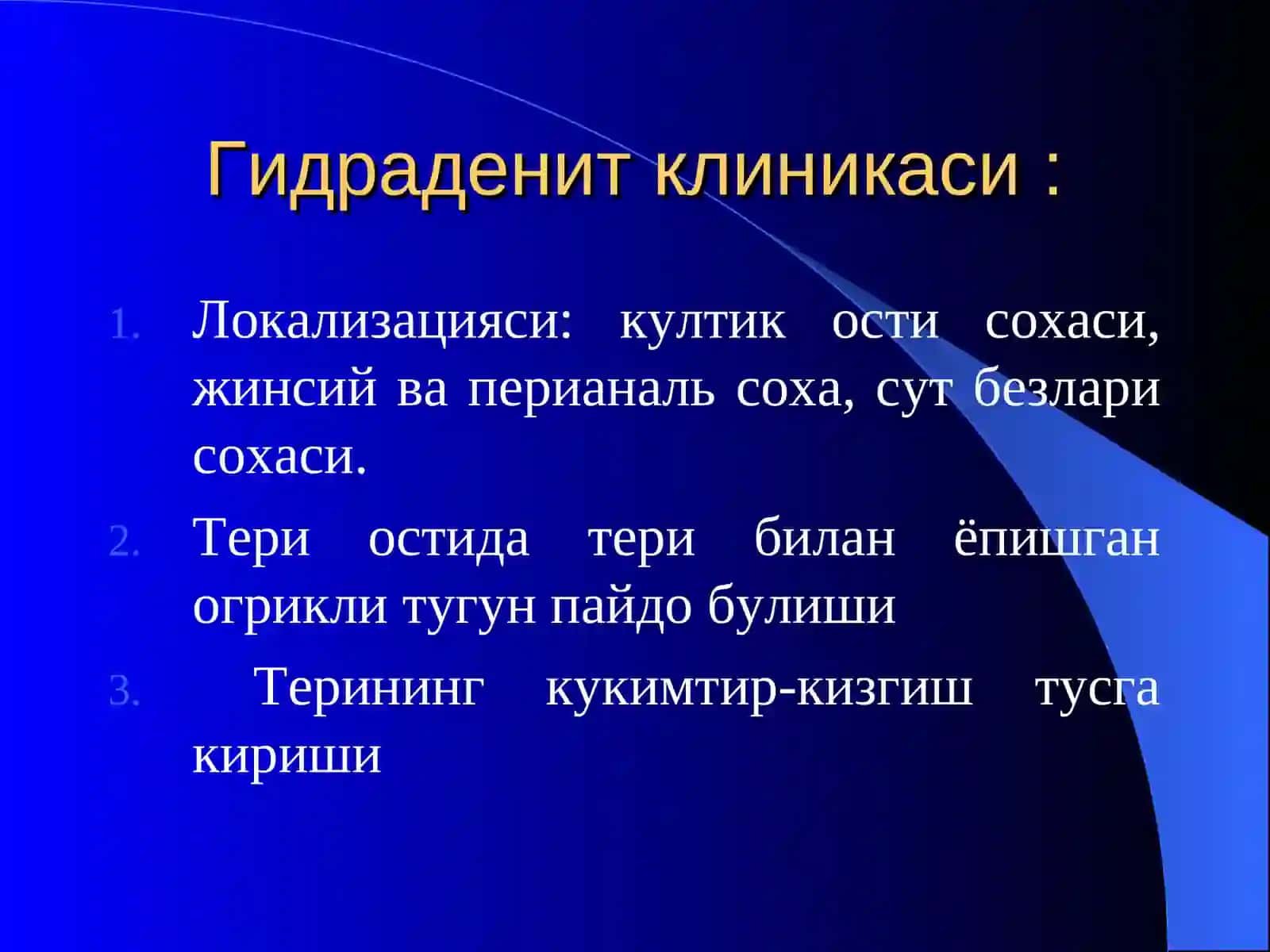 Гидраденит клиникаси :

1. Локализацияси: култик ости сохаси, жинсий ва перианаль соха, сут безлари сохаси.

2. Тери остида тери билан ёпишган огрикли тугун пайдо булиши

3. Терининг кукимтир-кизгиш тусга кириши